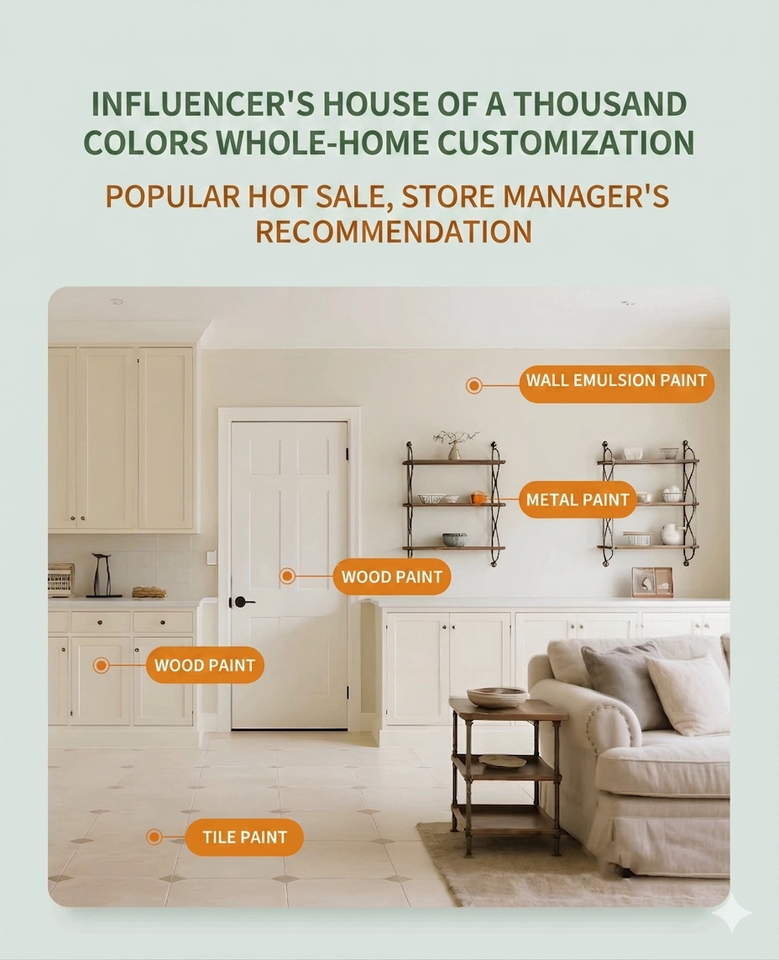 INFLUENCER'S HOUSE OF A THOUSAND COLORS WHOLE-HOME CUSTOMIZATION

POPULAR HOT SALE, STORE MANAGER'S RECOMMENDATION

WALL EMULSION PAINT

METAL PAINT

WOOD PAINT

WOOD PAINT

TILE PAINT